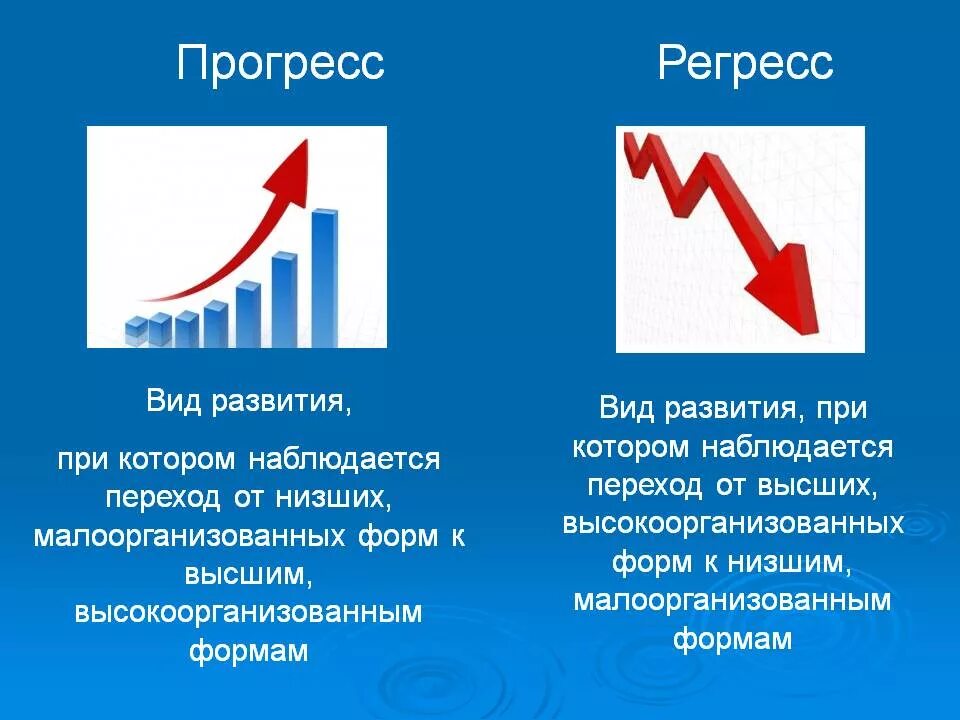 Прогресс

Вид развития,

при котором наблюдается переход от низших, малоорганизованных форм к высшим, высокоорганизованным формам

Регресс

Вид развития, при котором наблюдается переход от высших, высокоорганизованных форм к низшим, малоорганизованным формам